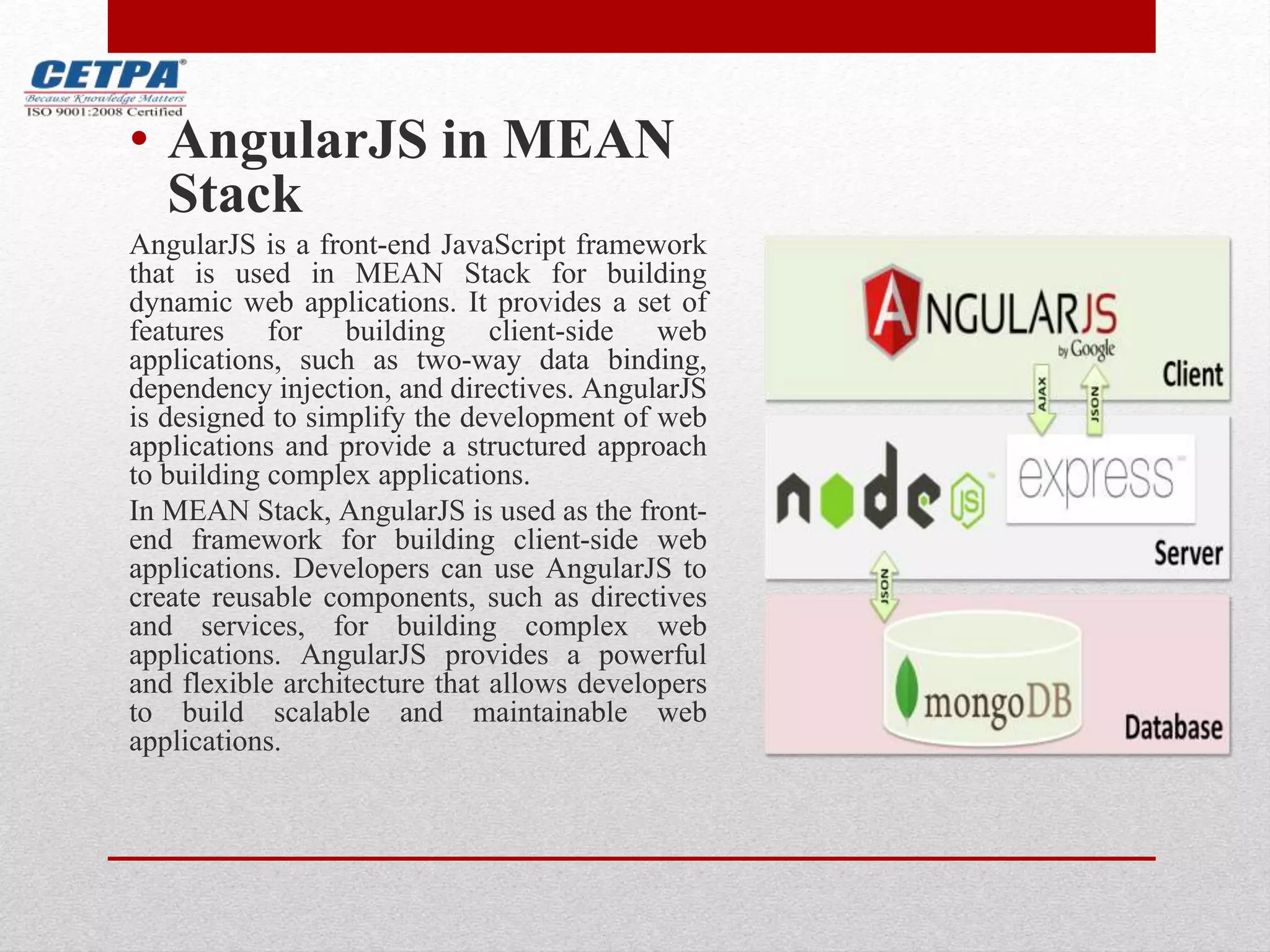 CETPA®
Because Knowledge Matters
ISO 9001:2008 Certified

• AngularJS in MEAN Stack

AngularJS is a front-end JavaScript framework that is used in MEAN Stack for building dynamic web applications. It provides a set of features for building client-side web applications, such as two-way data binding, dependency injection, and directives. AngularJS is designed to simplify the development of web applications and provide a structured approach to building complex applications.

In MEAN Stack, AngularJS is used as the front-end framework for building client-side web applications. Developers can use AngularJS to create reusable components, such as directives and services, for building complex web applications. AngularJS provides a powerful and flexible architecture that allows developers to build scalable and maintainable web applications.

ANGULARJS by Google
Client
AJAX
JSON
node JS
express
Server
JSON
mongoDB
Database